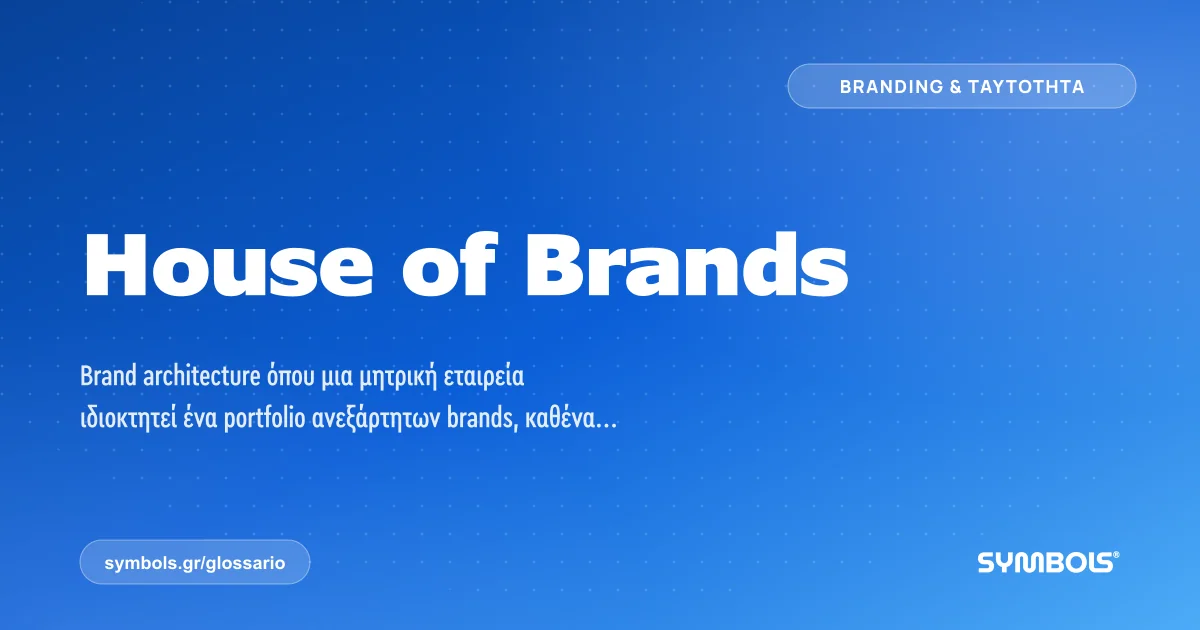 BRANDING & ΤΑΥΤΟΤΗΤΑ

House of Brands

Brand architecture όπου μια μητρική εταιρεία ιδιοκτητεί ένα portfolio ανεξάρτητων brands, καθένα…

symbols.gr/glossario

SYMBOLS®